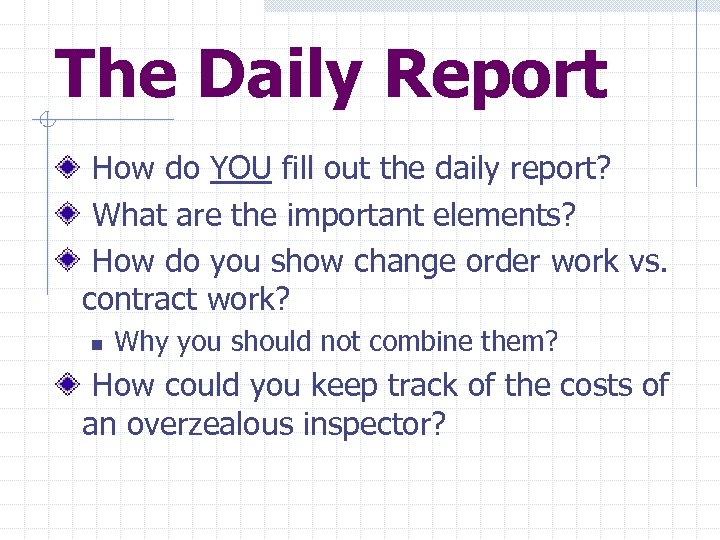 The Daily Report

How do YOU fill out the daily report?

What are the important elements?

How do you show change order work vs. contract work?

Why you should not combine them?

How could you keep track of the costs of an overzealous inspector?